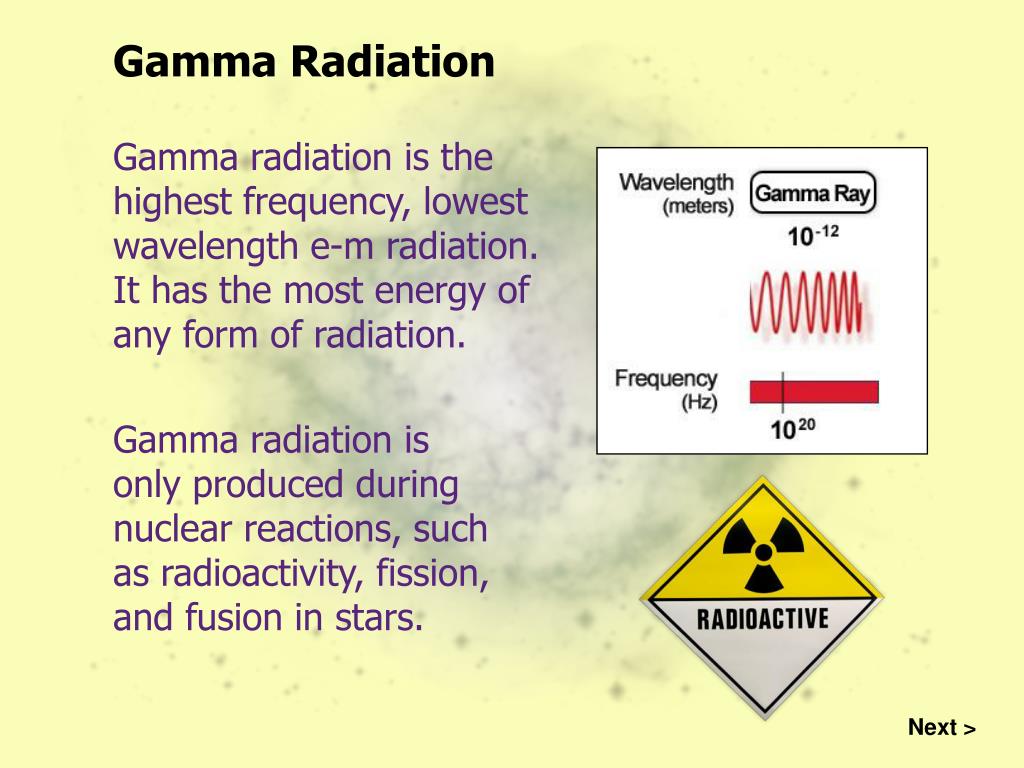 Gamma Radiation

Gamma radiation is the highest frequency, lowest wavelength e-m radiation. It has the most energy of any form of radiation.

Gamma radiation is only produced during nuclear reactions, such as radioactivity, fission, and fusion in stars.

Wavelength (meters)

Gamma Ray

$10^{-12}$

Frequency (Hz)

$10^{20}$

RADIOACTIVE

Next >